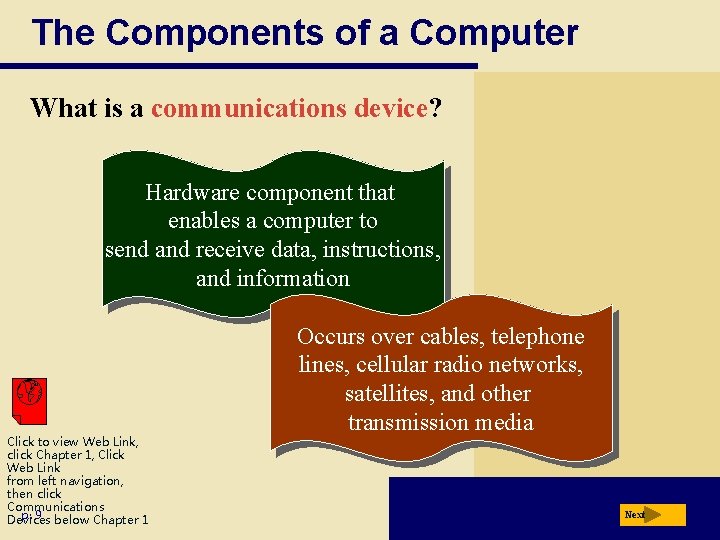 The Components of a Computer

What is a communications device?

Hardware component that enables a computer to send and receive data, instructions, and information

Occurs over cables, telephone lines, cellular radio networks, satellites, and other transmission media

Click to view Web Link, click Chapter 1, Click Web Link from left navigation, then click Communications Devices below Chapter 1

p. 9

Next